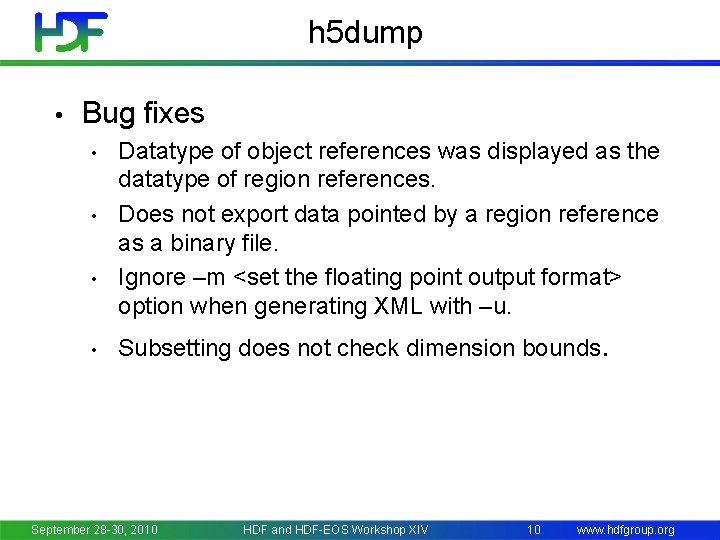 HDF

h5dump

• Bug fixes
  • Datatype of object references was displayed as the datatype of region references.
  • Does not export data pointed by a region reference as a binary file.
  • Ignore –m <set the floating point output format> option when generating XML with –u.
  • Subsetting does not check dimension bounds.

September 28-30, 2010 HDF and HDF-EOS Workshop XIV 10 www.hdfgroup.org